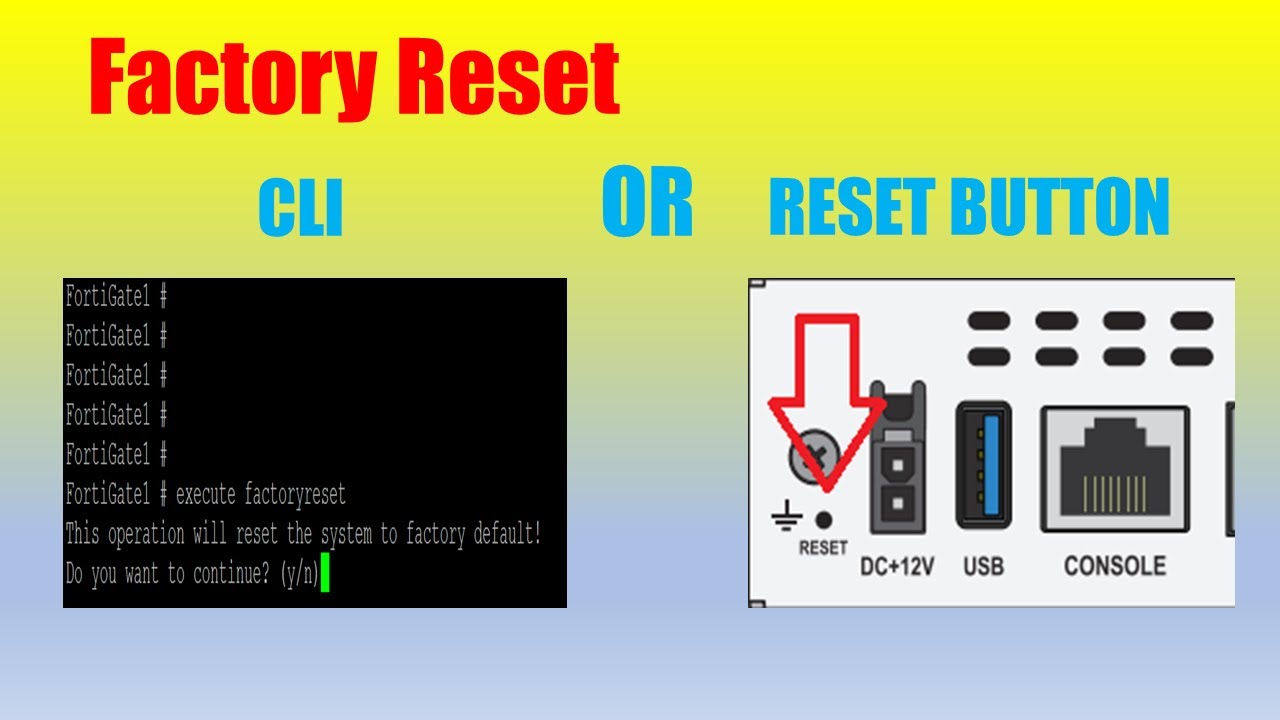 Factory Reset

CLI

OR

RESET BUTTON

FortiGate1 #
FortiGate1 #
FortiGate1 #
FortiGate1 #
FortiGate1 #
FortiGate1 # execute factoryreset
This operation will reset the system to factory default!
Do you want to continue? (y/n)

RESET

DC+12V

USB

CONSOLE